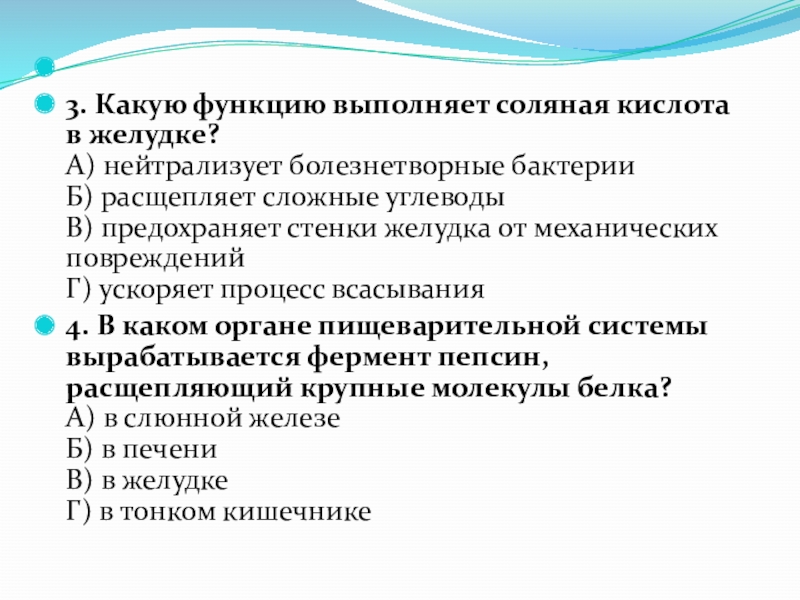 3. Какую функцию выполняет соляная кислота в желудке?
А) нейтрализует болезнетворные бактерии
Б) расщепляет сложные углеводы
В) предохраняет стенки желудка от механических повреждений
Г) ускоряет процесс всасывания

4. В каком органе пищеварительной системы вырабатывается фермент пепсин, расщепляющий крупные молекулы белка?
А) в слюнной железе
Б) в печени
В) в желудке
Г) в тонком кишечнике